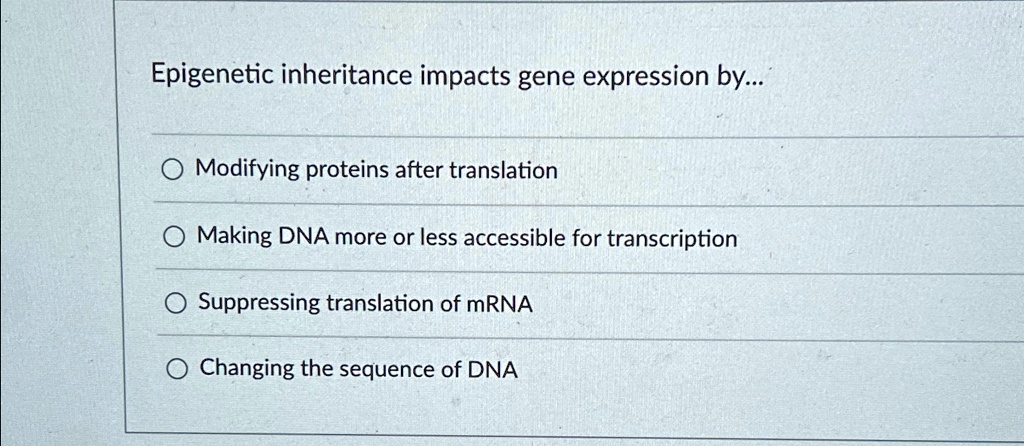 Epigenetic inheritance impacts gene expression by...

Modifying proteins after translation

Making DNA more or less accessible for transcription

Suppressing translation of mRNA

Changing the sequence of DNA